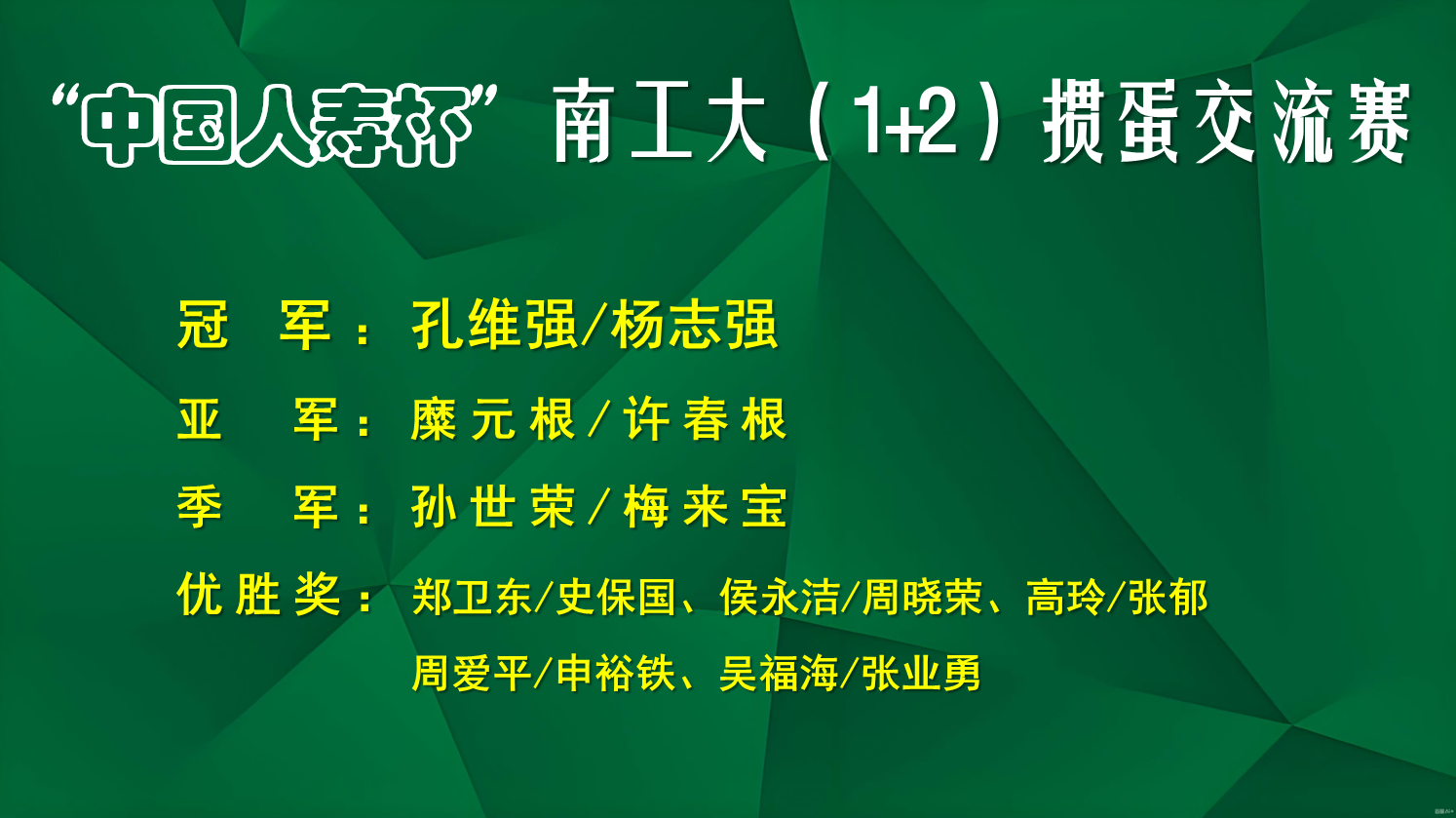 “中国人寿杯”南工大（1+2）掼蛋交流赛

冠　军：孔维强/杨志强

亚　军：糜元根/许春根

季　军：孙世荣/梅来宝

优胜奖：郑卫东/史保国、侯永洁/周晓荣、高玲/张郁
周爱平/申裕铁、吴福海/张业勇